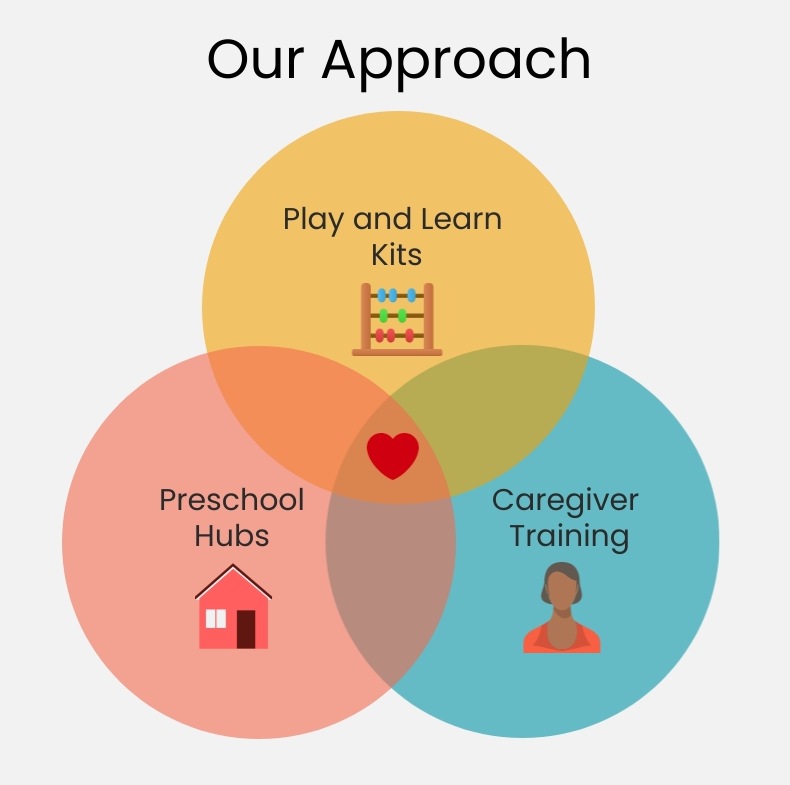 Our Approach

Play and Learn Kits

Preschool Hubs

Caregiver Training